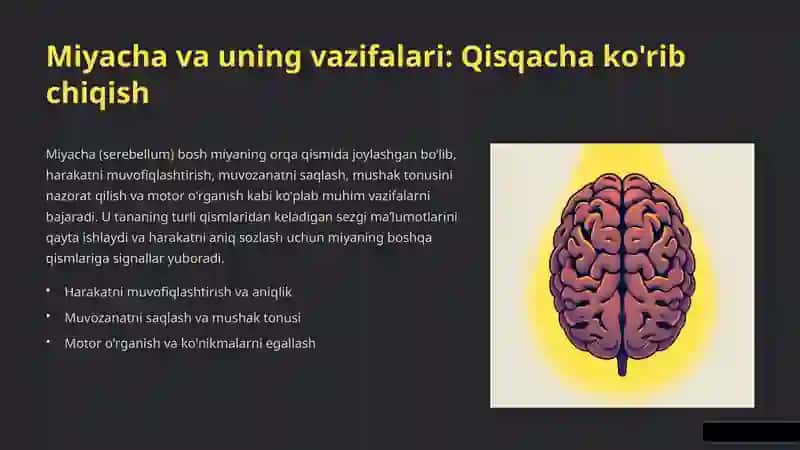 Miyacha va uning vazifalari: Qisqacha ko'rib chiqish

Miyacha (serebellum) bosh miyaning orqa qismida joylashgan bo'lib, harakatni muvofiqlashtirish, muvozanatni saqlash, mushak tonusini nazorat qilish va motor o'rganish kabi ko'plab muhim vazifalarni bajaradi. U tananing turli qismlaridan keladigan sezgi ma'lumotlarini qayta ishlaydi va harakatni aniq sozlash uchun miyaning boshqa qismlariga signallar yuboradi.

• Harakatni muvofiqlashtirish va aniqlik
• Muvozanatni saqlash va mushak tonusi
• Motor o'rganish va ko'nikmalarni egallash